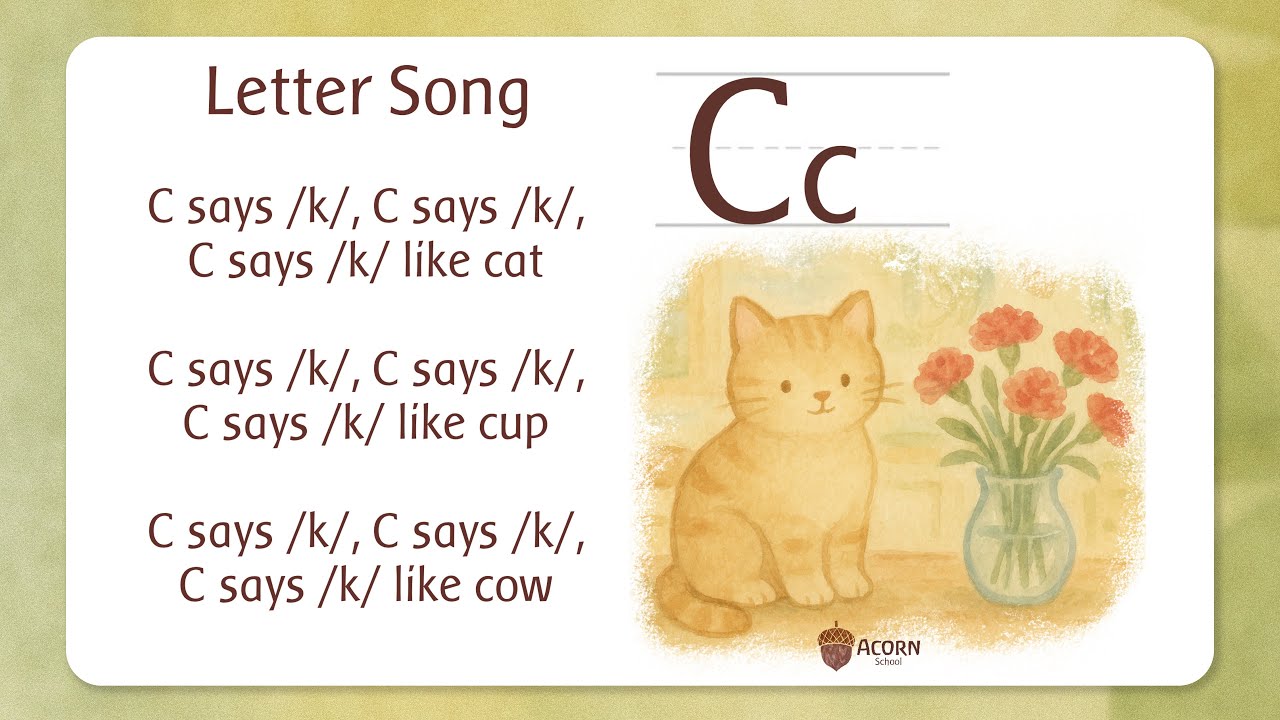 Letter Song

C says /k/, C says /k/,
C says /k/ like cat

C says /k/, C says /k/,
C says /k/ like cup

C says /k/, C says /k/,
C says /k/ like cow

Cc

ACORN
School